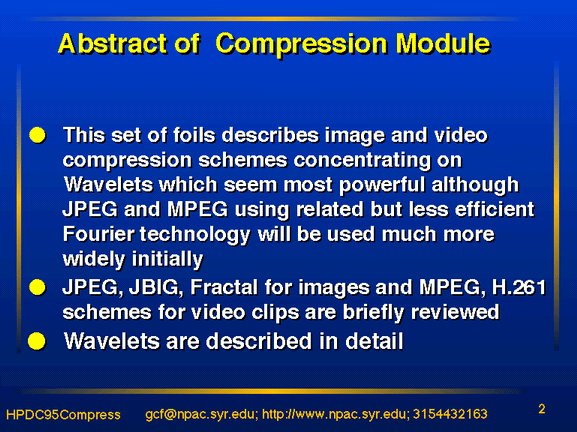 Abstract of  Compression Module

- This set of foils describes image and video compression schemes concentrating on Wavelets which seem most powerful although JPEG and MPEG using related but less efficient Fourier technology will be used much more widely initially
- JPEG, JBIG, Fractal for images and MPEG, H.261 schemes for video clips are briefly reviewed
- Wavelets are described in detail

HPDC95Compress gcf@npac.syr.edu; http://www.npac.syr.edu; 3154432163 2